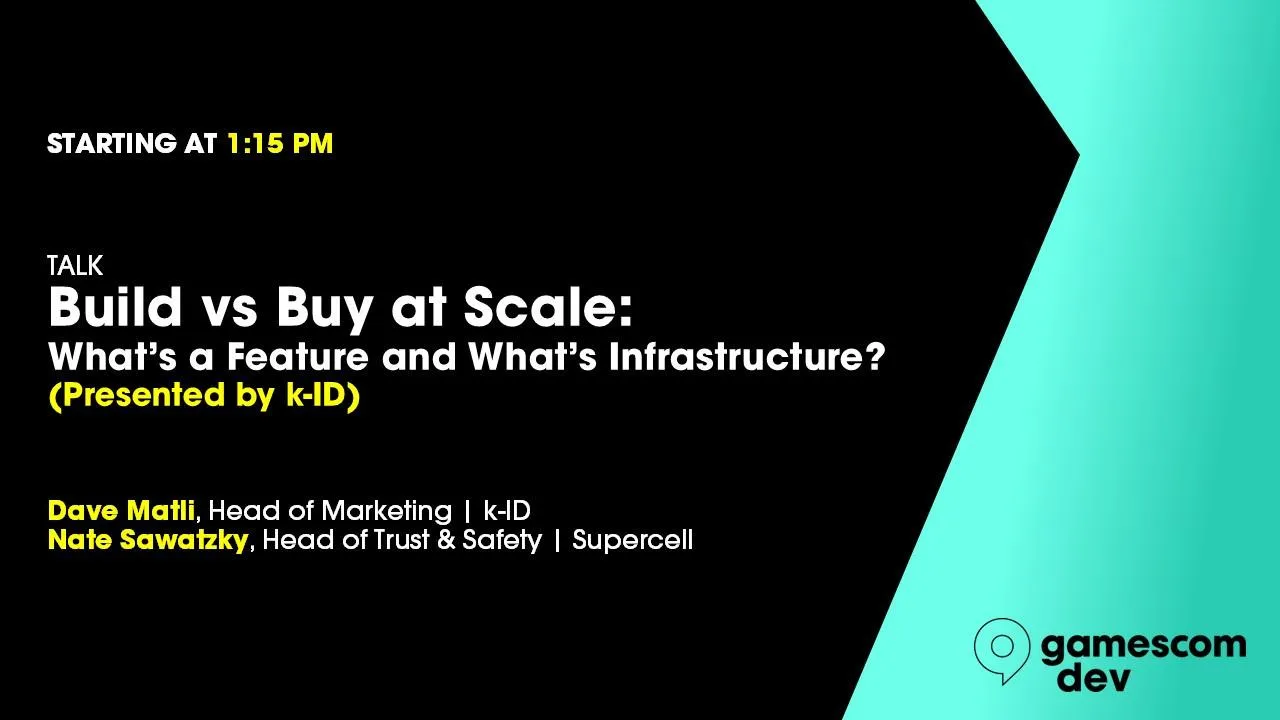 STARTING AT 1:15 PM

TALK
Build vs Buy at Scale:
What's a Feature and What's Infrastructure?
(Presented by k-ID)

Dave Matli, Head of Marketing | k-ID
Nate Sawatzky, Head of Trust & Safety | Supercell

gamescom
dev